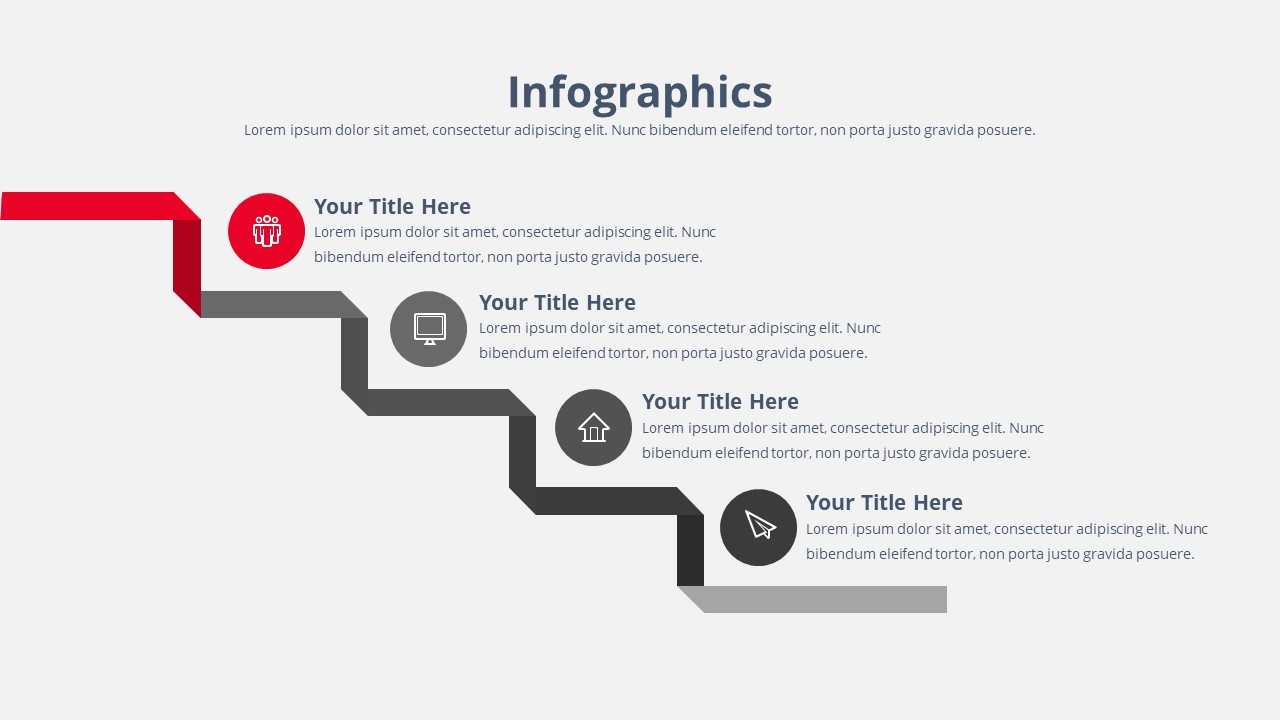 Infographics

Lorem ipsum dolor sit amet, consectetur adipiscing elit. Nunc bibendum eleifend tortor, non porta justo gravida posuere.

Your Title Here

Lorem ipsum dolor sit amet, consectetur adipiscing elit. Nunc bibendum eleifend tortor, non porta justo gravida posuere.

Your Title Here

Lorem ipsum dolor sit amet, consectetur adipiscing elit. Nunc bibendum eleifend tortor, non porta justo gravida posuere.

Your Title Here

Lorem ipsum dolor sit amet, consectetur adipiscing elit. Nunc bibendum eleifend tortor, non porta justo gravida posuere.

Your Title Here

Lorem ipsum dolor sit amet, consectetur adipiscing elit. Nunc bibendum eleifend tortor, non porta justo gravida posuere.